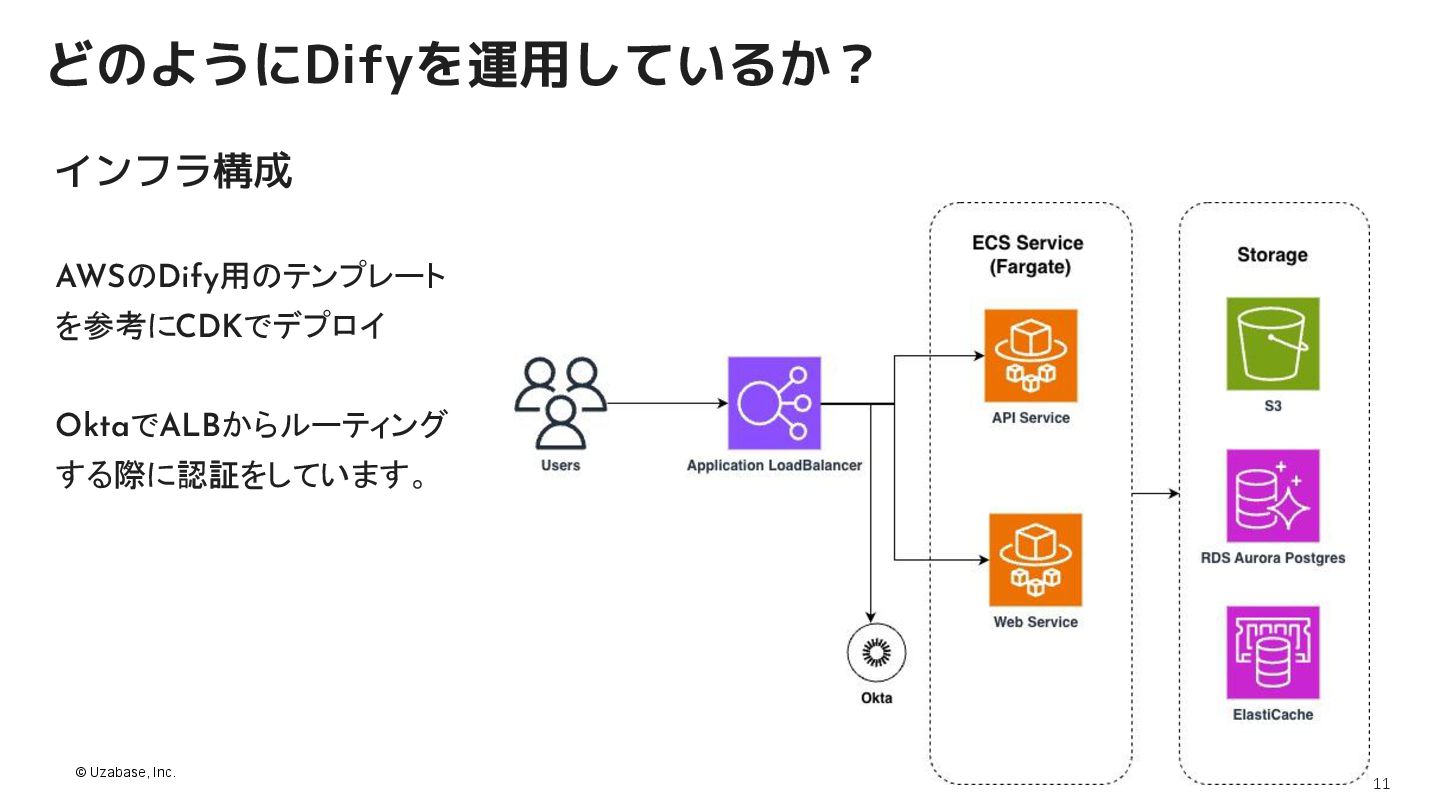 どのようにDifyを運用しているか？

インフラ構成

AWSのDify用のテンプレートを参考にCDKでデプロイ

OktaでALBからルーティングする際に認証をしています。

Users

Application LoadBalancer

Okta

ECS Service (Fargate)

API Service

Web Service

Storage

S3

RDS Aurora Postgres

ElastiCache

© Uzabase, Inc.

11